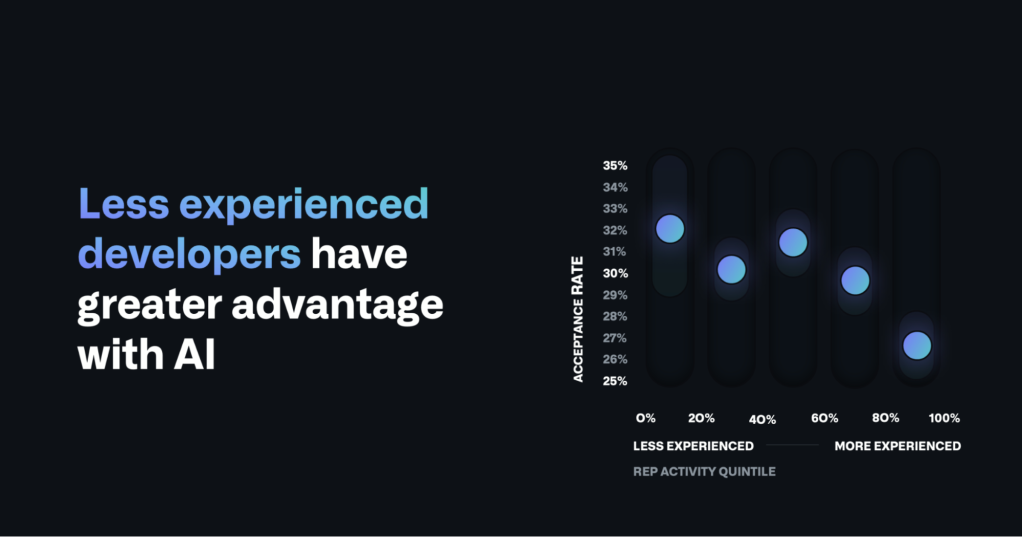 Less experienced developers have greater advantage with AI

ACCEPTANCE RATE

35%
34%
33%
32%
31%
30%
29%
28%
27%
26%
25%

0% 20% 40% 60% 80% 100%

LESS EXPERIENCED MORE EXPERIENCED

REP ACTIVITY QUINTILE